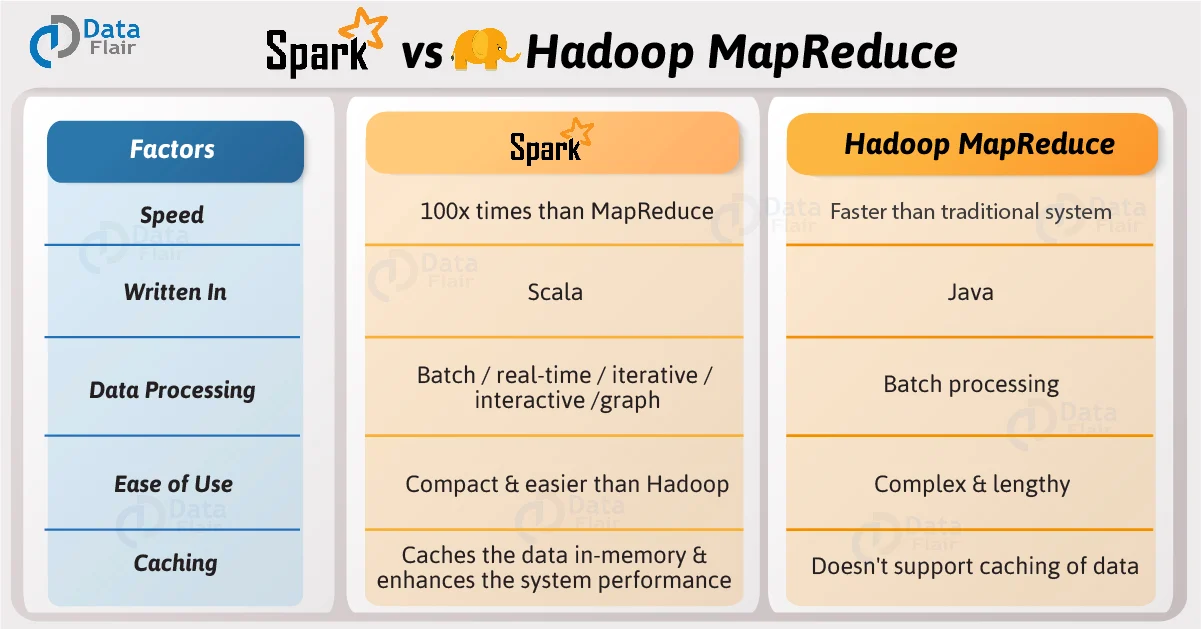 Data Flair

Spark vs Hadoop MapReduce

| Factors | Spark | Hadoop MapReduce |
|---|---|---|
| Speed | 100x times than MapReduce | Faster than traditional system |
| Written In | Scala | Java |
| Data Processing | Batch / real-time / iterative / interactive /graph | Batch processing |
| Ease of Use | Compact & easier than Hadoop | Complex & lengthy |
| Caching | Caches the data in-memory & enhances the system performance | Doesn't support caching of data |